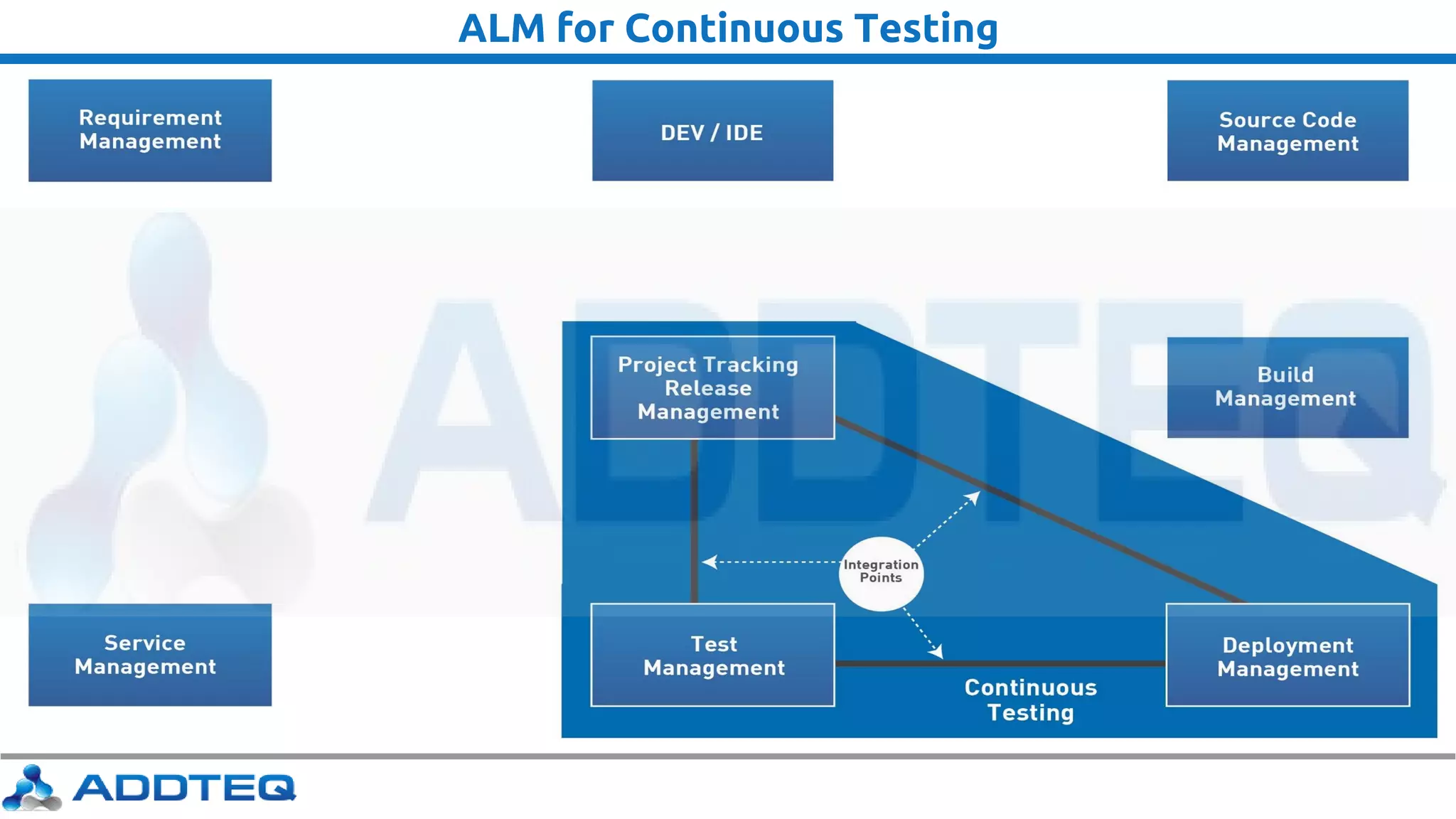 ALM for Continuous Testing

Requirement Management

DEV / IDE

Source Code Management

ADDTEQ

Project Tracking Release Management

Build Management

Integration Points

Service Management

Test Management

Continuous Testing

Deployment Management

ADDTEQ